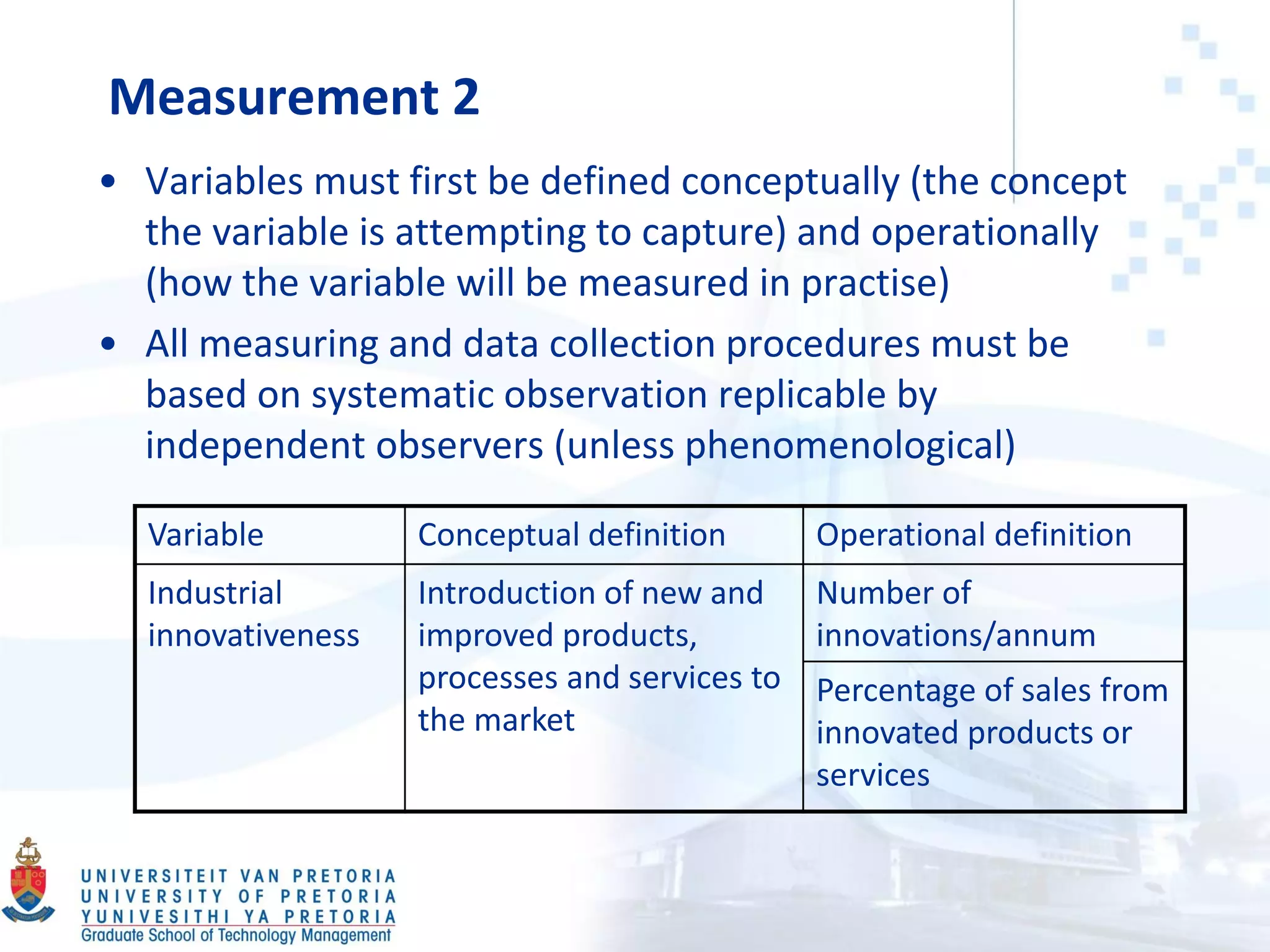 Measurement 2

• Variables must first be defined conceptually (the concept the variable is attempting to capture) and operationally (how the variable will be measured in practise)

• All measuring and data collection procedures must be based on systematic observation replicable by independent observers (unless phenomenological)

| Variable | Conceptual definition | Operational definition |
|---|---|---|
| Industrial innovativeness | Introduction of new and improved products, processes and services to the market | Number of innovations/annum |
| | | Percentage of sales from innovated products or services |

UNIVERSITEIT VAN PRETORIA
UNIVERSITY OF PRETORIA
YUNIVESITHI YA PRETORIA
Graduate School of Technology Management